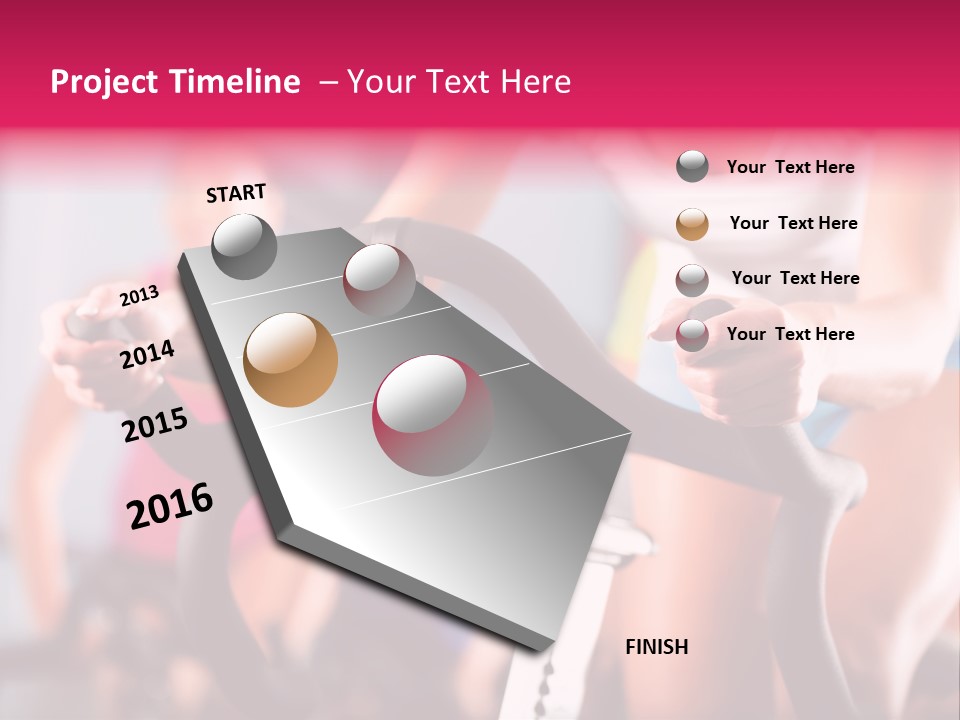 Project Timeline – Your Text Here

START

2013

2014

2015

2016

FINISH

Your Text Here

Your Text Here

Your Text Here

Your Text Here